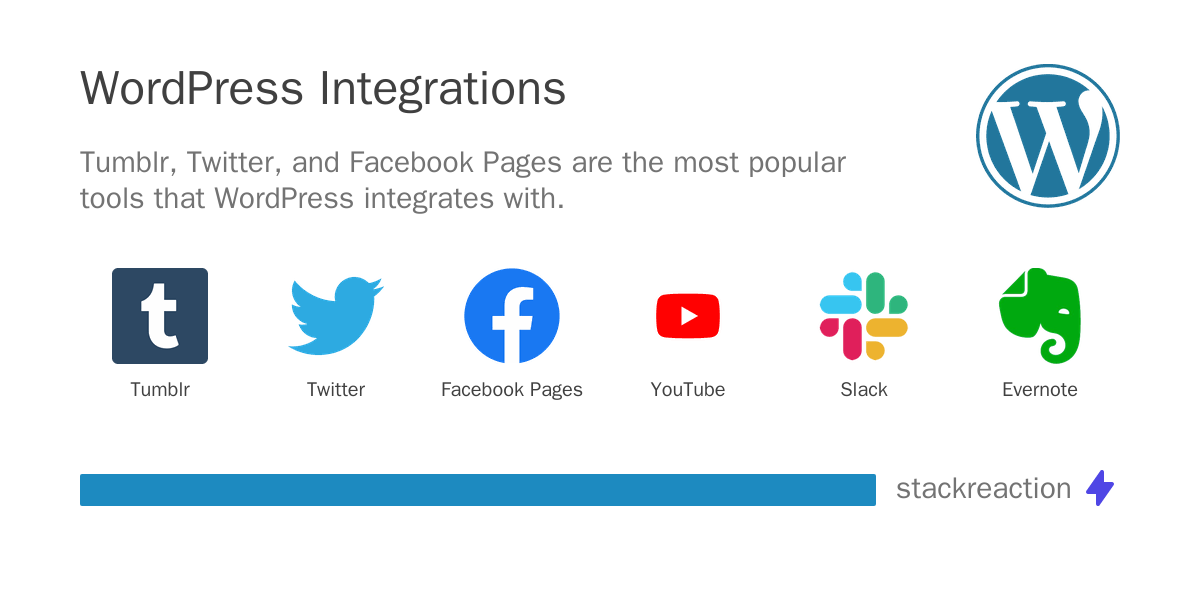 WordPress Integrations

Tumblr, Twitter, and Facebook Pages are the most popular tools that WordPress integrates with.

Tumblr

Twitter

Facebook Pages

YouTube

Slack

Evernote

stackreaction